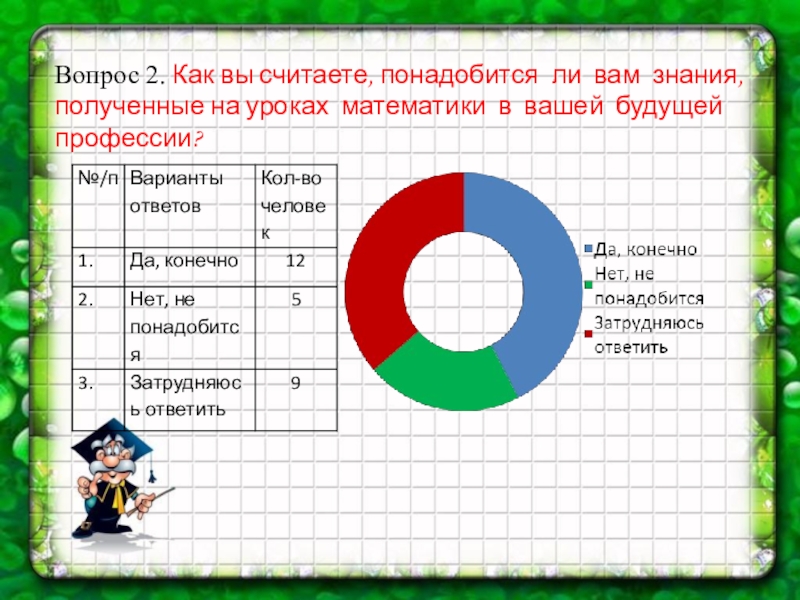 Вопрос 2. Как вы считаете, понадобится ли вам знания, полученные на уроках математики в вашей будущей профессии?

| №/п | Варианты ответов | Кол-во человек |
|---|---|---|
| 1. | Да, конечно | 12 |
| 2. | Нет, не понадобится | 5 |
| 3. | Затрудняюсь ответить | 9 |

Да, конечно
Нет, не понадобится
Затрудняюсь ответить